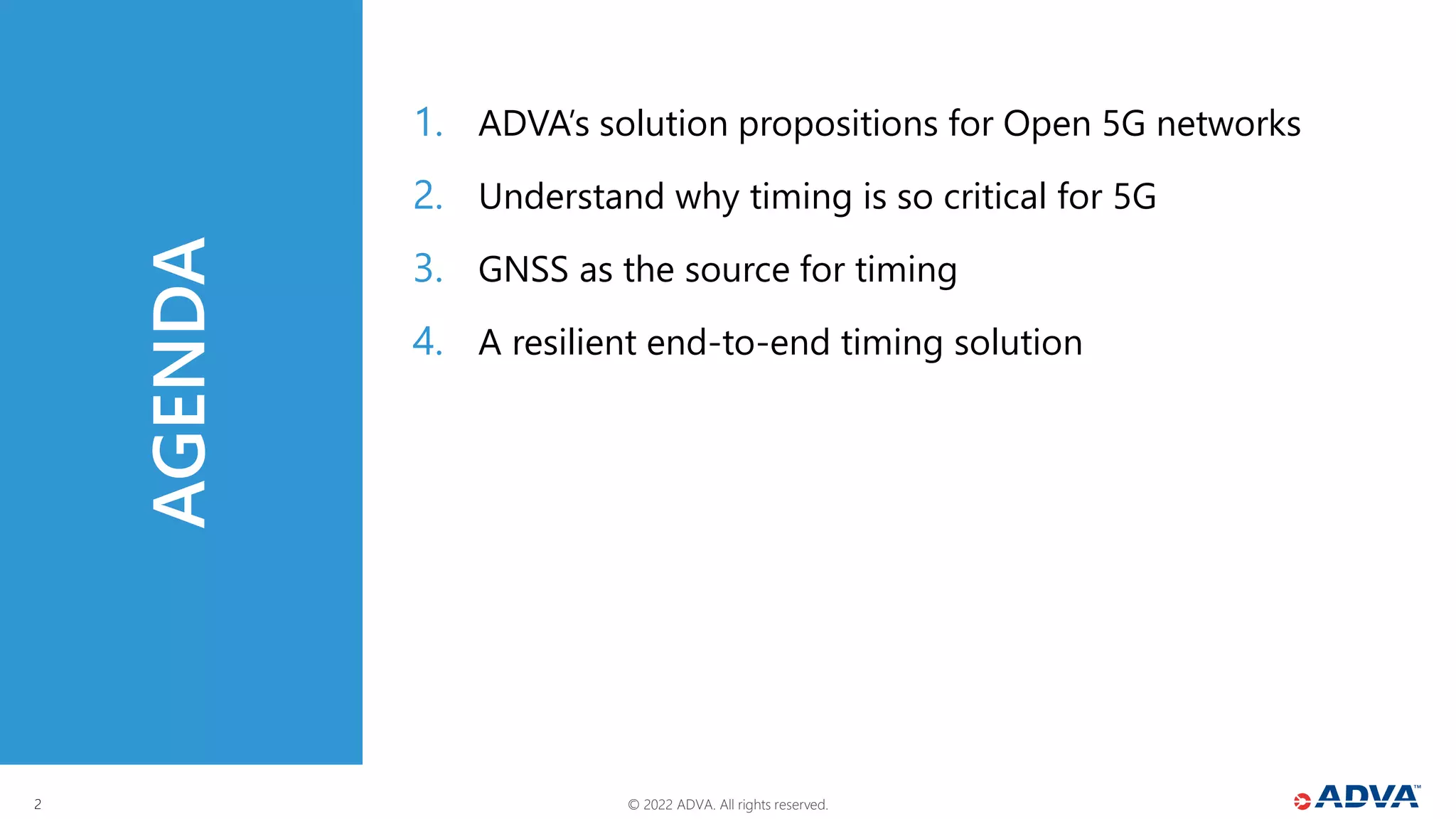 AGENDA

1. ADVA's solution propositions for Open 5G networks
2. Understand why timing is so critical for 5G
3. GNSS as the source for timing
4. A resilient end-to-end timing solution

2

© 2022 ADVA. All rights reserved.

ADVA™